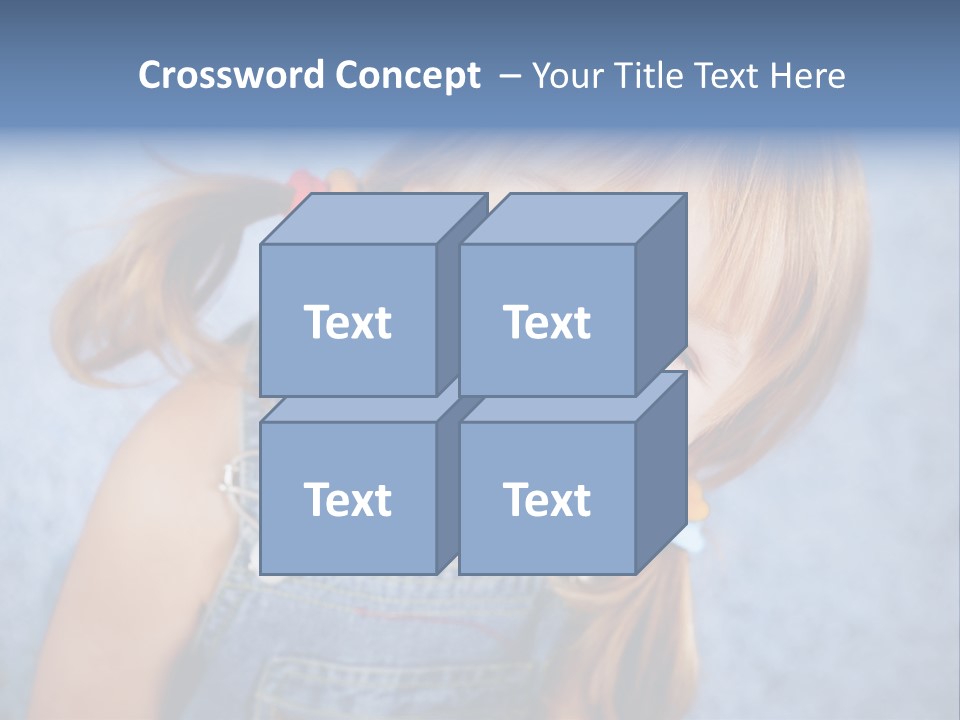 Crossword Concept – Your Title Text Here

Text

Text

Text

Text